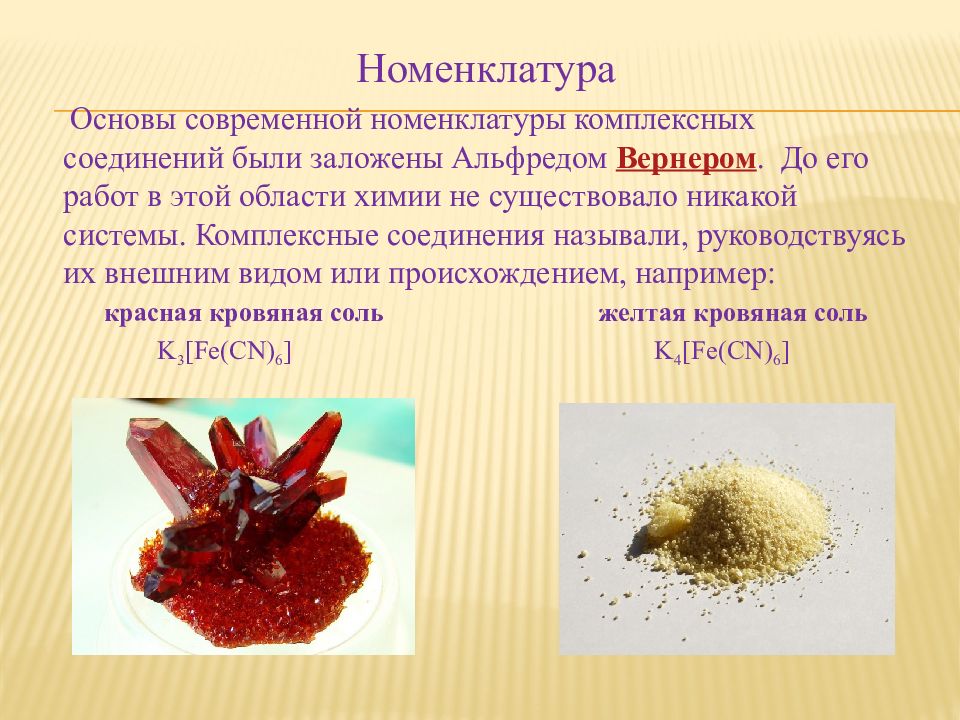 Номенклатура

Основы современной номенклатуры комплексных соединений были заложены Альфредом Вернером. До его работ в этой области химии не существовало никакой системы. Комплексные соединения называли, руководствуясь их внешним видом или происхождением, например:

красная кровяная соль

$K_3[Fe(CN)_6]$

желтая кровяная соль

$K_4[Fe(CN)_6]$